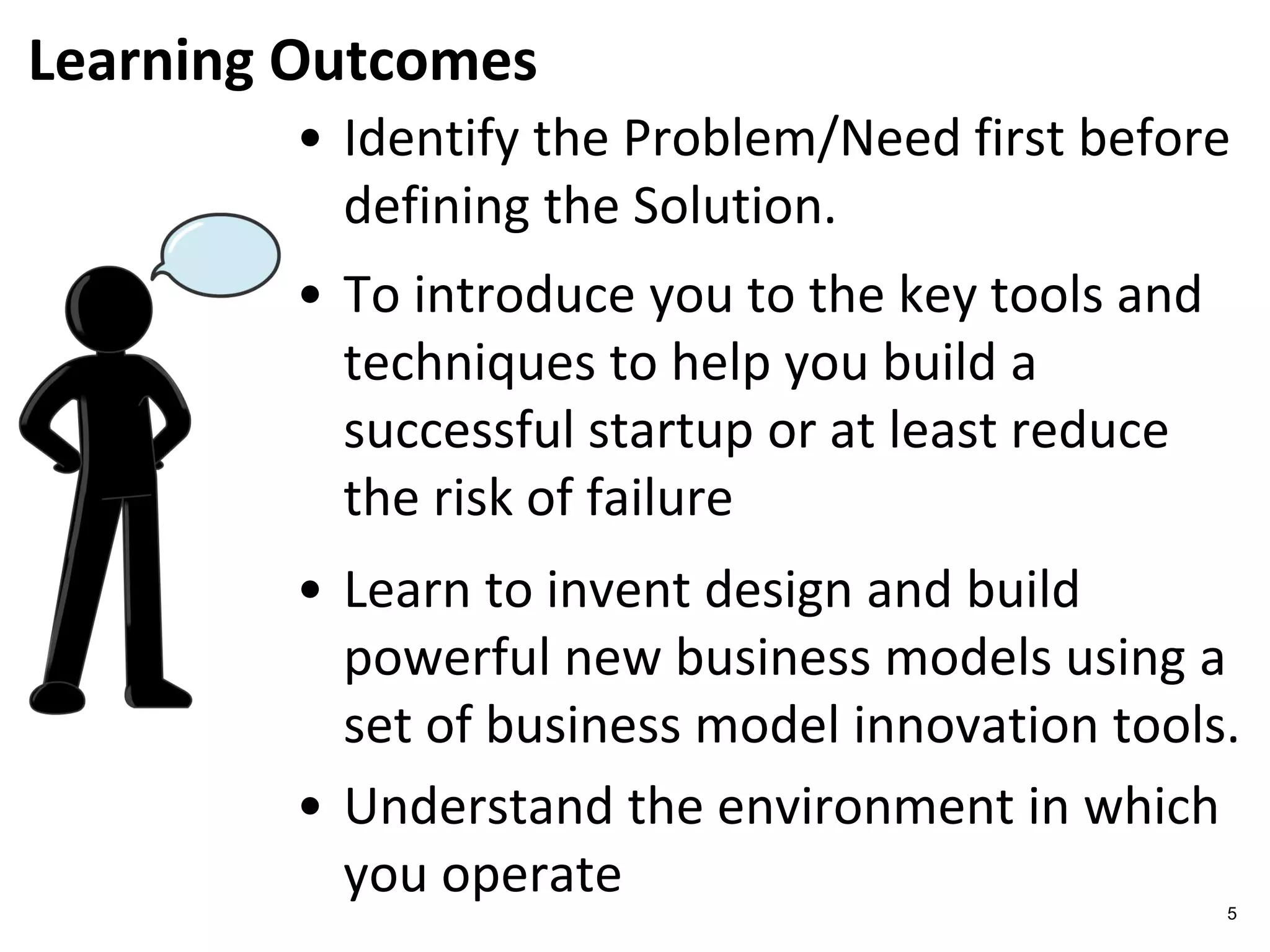 Learning Outcomes

• Identify the Problem/Need first before defining the Solution.

• To introduce you to the key tools and techniques to help you build a successful startup or at least reduce the risk of failure

• Learn to invent design and build powerful new business models using a set of business model innovation tools.

• Understand the environment in which you operate

5